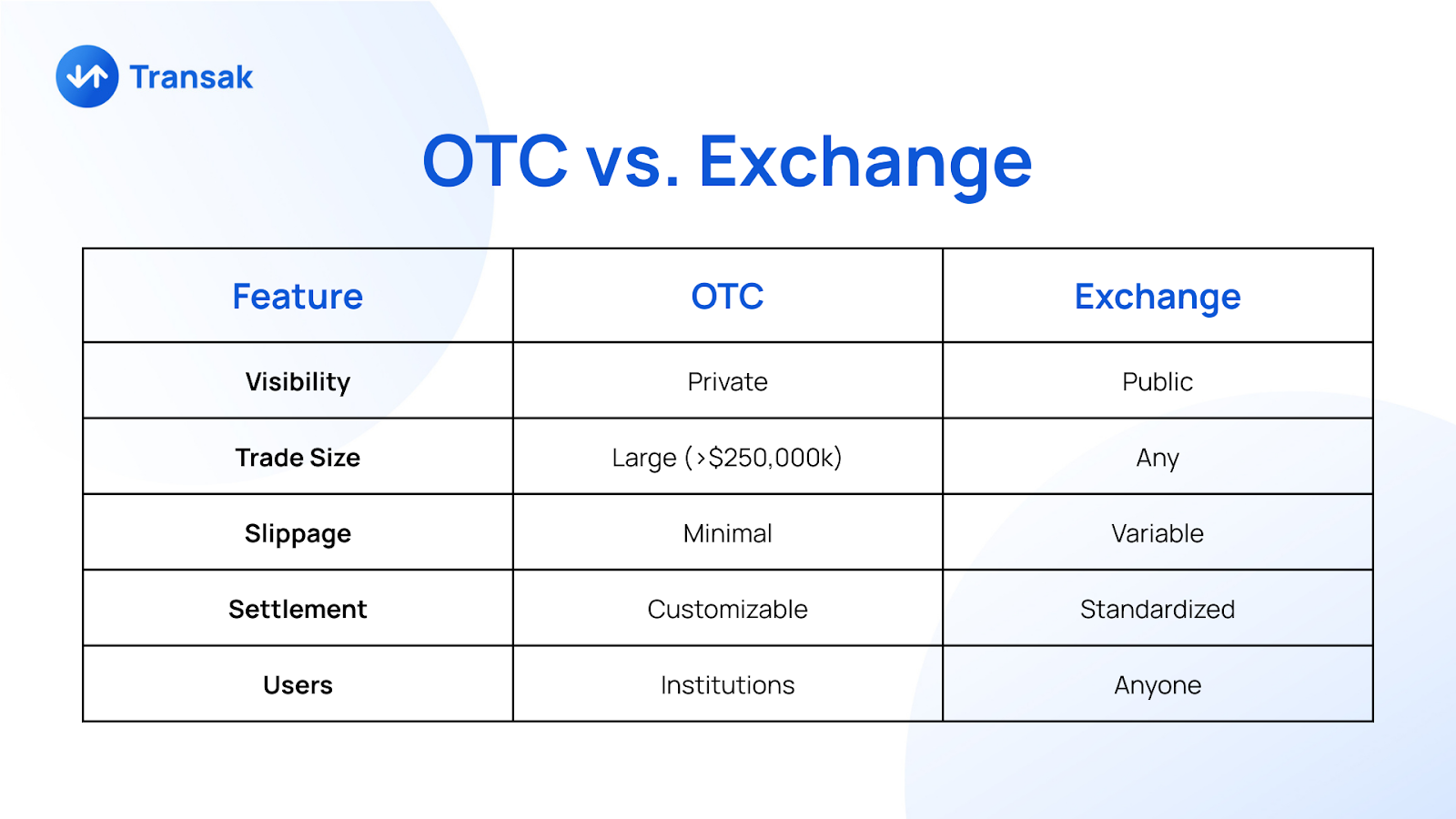 Transak

OTC vs. Exchange

| Feature | OTC | Exchange |
|---|---|---|
| Visibility | Private | Public |
| Trade Size | Large (>\$250,000k) | Any |
| Slippage | Minimal | Variable |
| Settlement | Customizable | Standardized |
| Users | Institutions | Anyone |